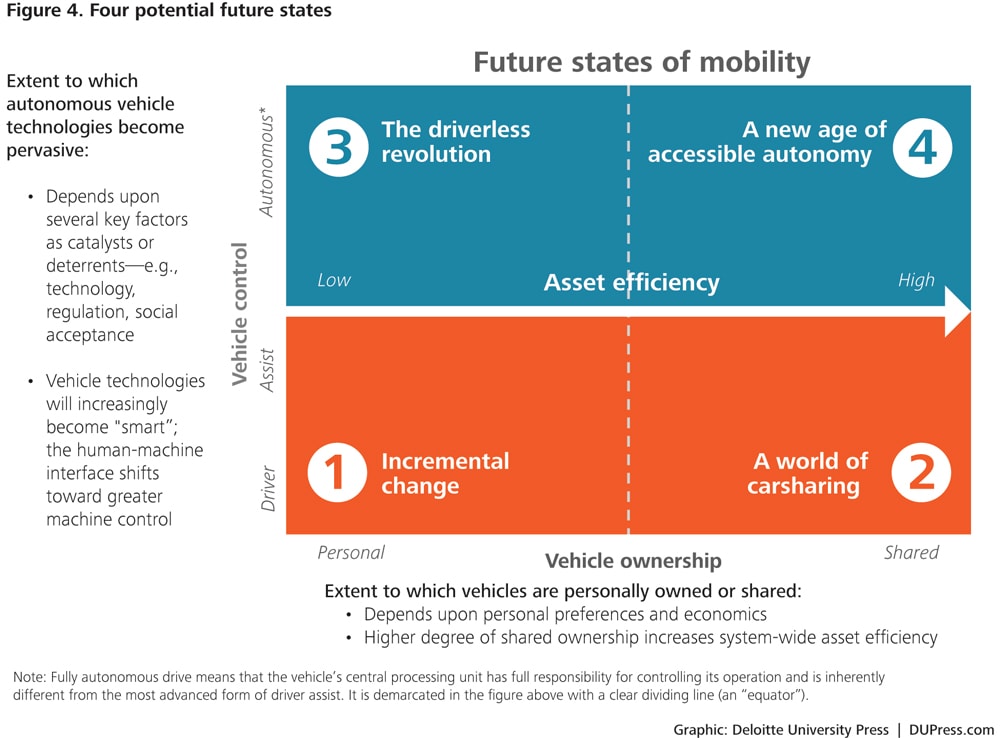 Figure 4. Four potential future states

Extent to which autonomous vehicle technologies become pervasive:

• Depends upon several key factors as catalysts or deterrents—e.g., technology, regulation, social acceptance

• Vehicle technologies will increasingly become "smart"; the human-machine interface shifts toward greater machine control

Future states of mobility

Vehicle control

Autonomous*

Assist

Driver

3 The driverless revolution

A new age of accessible autonomy 4

Low

Asset efficiency

High

1 Incremental change

A world of carsharing 2

Personal

Vehicle ownership

Shared

Extent to which vehicles are personally owned or shared:
• Depends upon personal preferences and economics
• Higher degree of shared ownership increases system-wide asset efficiency

Note: Fully autonomous drive means that the vehicle's central processing unit has full responsibility for controlling its operation and is inherently different from the most advanced form of driver assist. It is demarcated in the figure above with a clear dividing line (an "equator").

Graphic: Deloitte University Press | DUPress.com